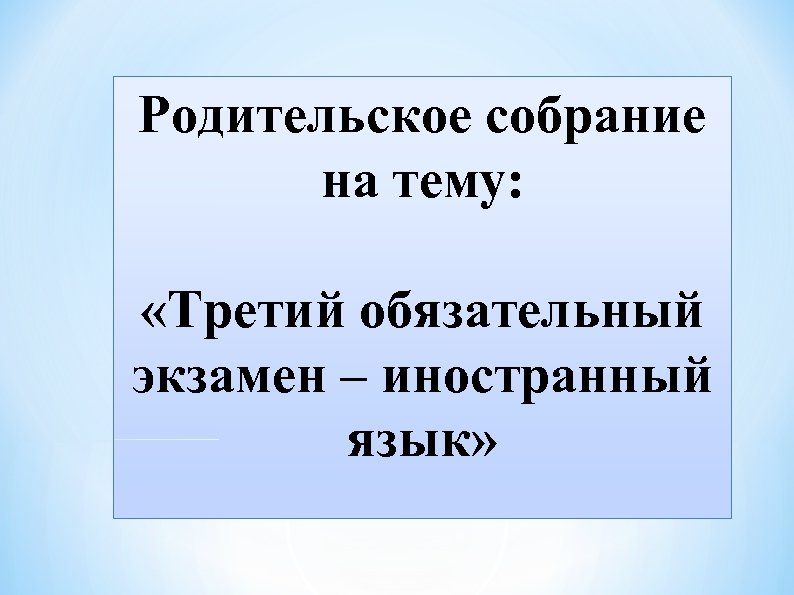 Родительское собрание на тему:

«Третий обязательный экзамен – иностранный язык»